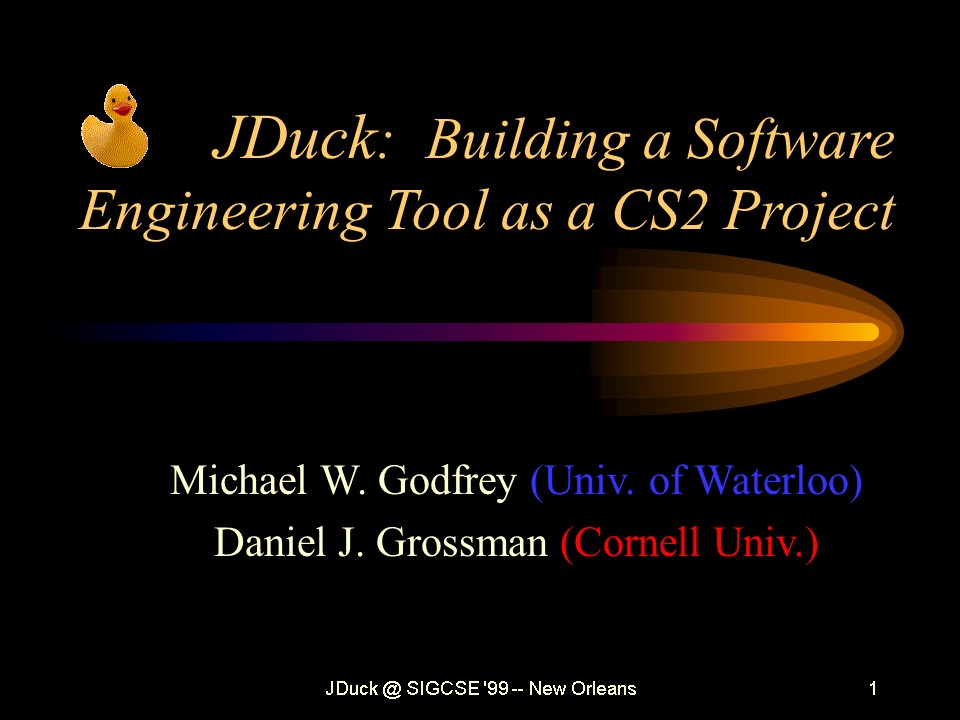 JDuck: Building a Software Engineering Tool as a CS2 Project

Michael W. Godfrey (Univ. of Waterloo)
Daniel J. Grossman (Cornell Univ.)

JDuck @ SIGCSE '99 -- New Orleans

1